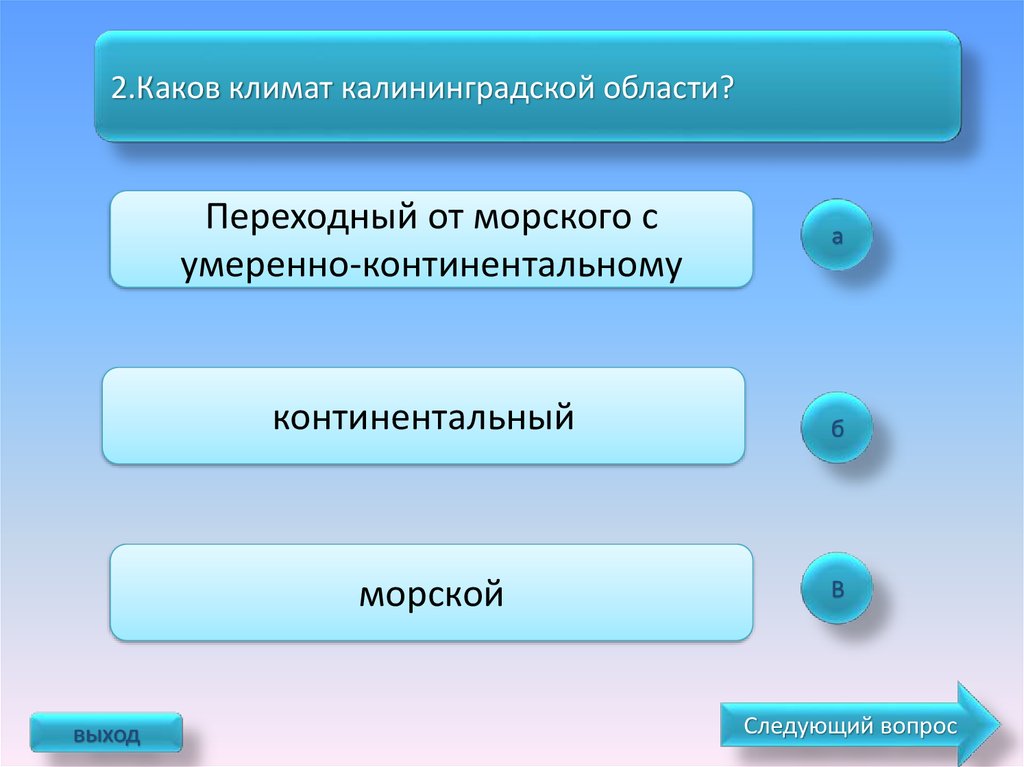 2.Каков климат калининградской области?

Переходный от морского с умеренно-континентальному

а

континентальный

б

морской

в

выход

Следующий вопрос